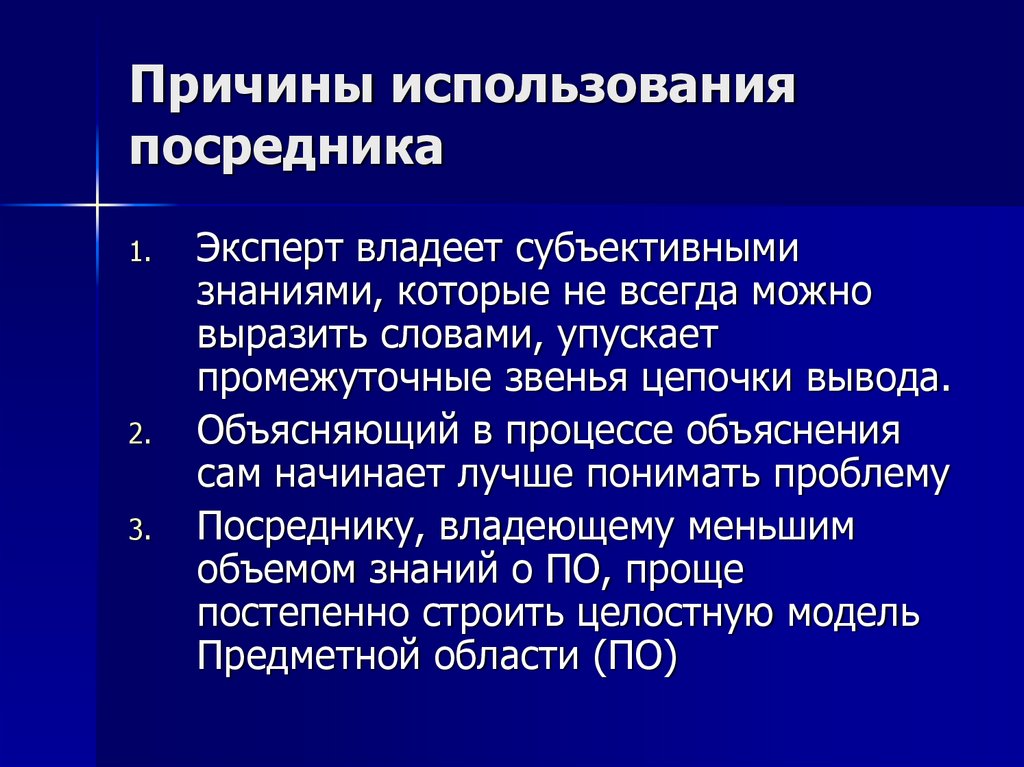 Причины использования посредника

1. Эксперт владеет субъективными знаниями, которые не всегда можно выразить словами, упускает промежуточные звенья цепочки вывода.
2. Объясняющий в процессе объяснения сам начинает лучше понимать проблему
3. Посреднику, владеющему меньшим объемом знаний о ПО, проще постепенно строить целостную модель Предметной области (ПО)